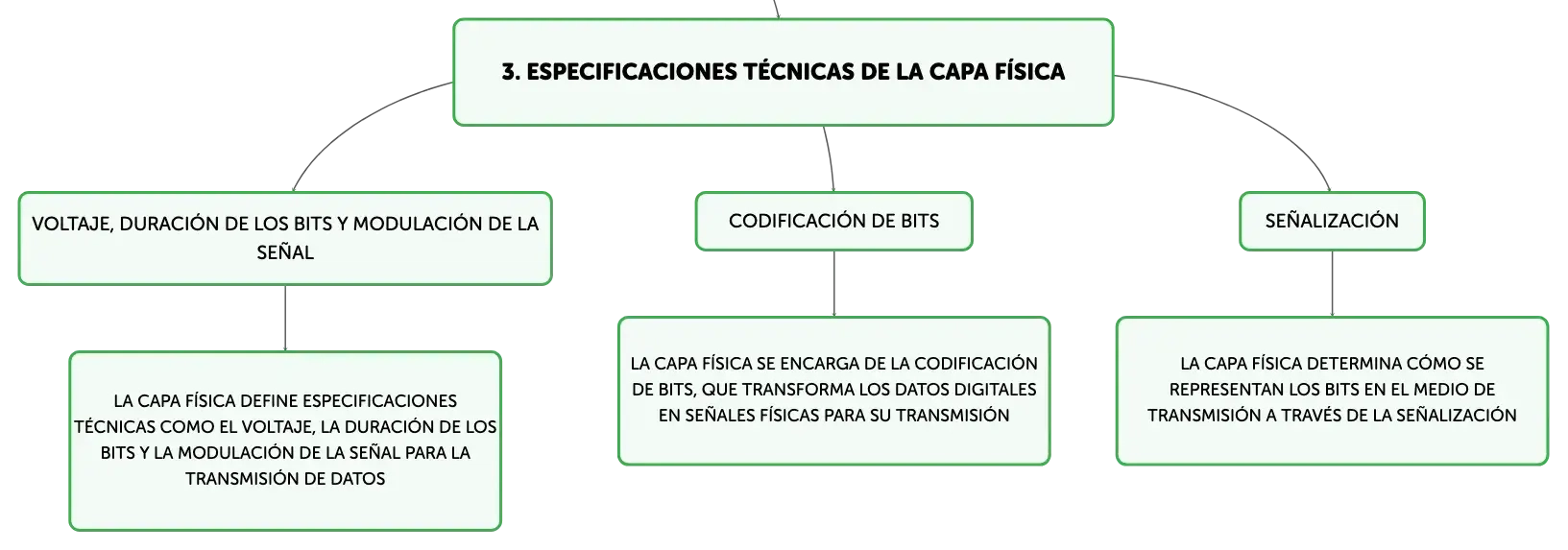 3. ESPECIFICACIONES TÉCNICAS DE LA CAPA FÍSICA

VOLTAJE, DURACIÓN DE LOS BITS Y MODULACIÓN DE LA SEÑAL

LA CAPA FÍSICA DEFINE ESPECIFICACIONES TÉCNICAS COMO EL VOLTAJE, LA DURACIÓN DE LOS BITS Y LA MODULACIÓN DE LA SEÑAL PARA LA TRANSMISIÓN DE DATOS

CODIFICACIÓN DE BITS

LA CAPA FÍSICA SE ENCARGA DE LA CODIFICACIÓN DE BITS, QUE TRANSFORMA LOS DATOS DIGITALES EN SEÑALES FÍSICAS PARA SU TRANSMISIÓN

SEÑALIZACIÓN

LA CAPA FÍSICA DETERMINA CÓMO SE REPRESENTAN LOS BITS EN EL MEDIO DE TRANSMISIÓN A TRAVÉS DE LA SEÑALIZACIÓN